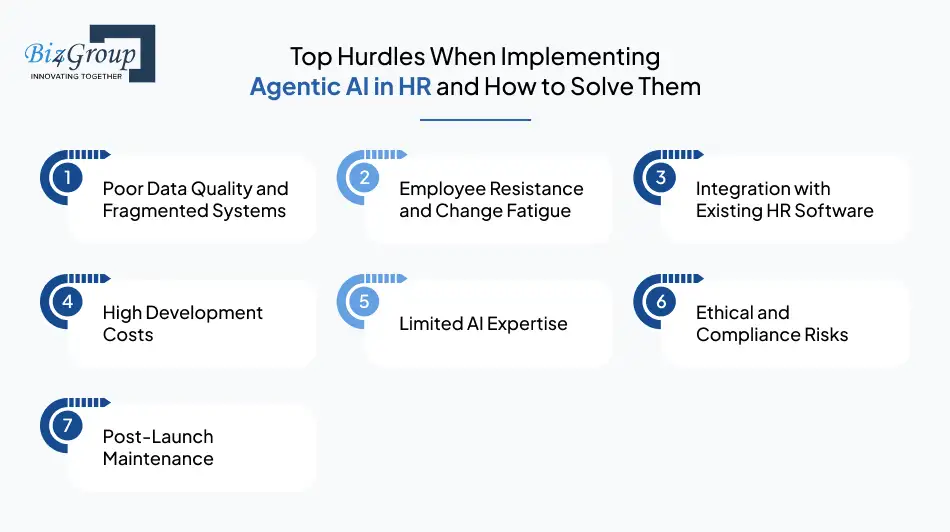 Biz4Group
INNOVATING TOGETHER

Top Hurdles When Implementing Agentic AI in HR and How to Solve Them

1 Poor Data Quality and Fragmented Systems

2 Employee Resistance and Change Fatigue

3 Integration with Existing HR Software

4 High Development Costs

5 Limited AI Expertise

6 Ethical and Compliance Risks

7 Post-Launch Maintenance